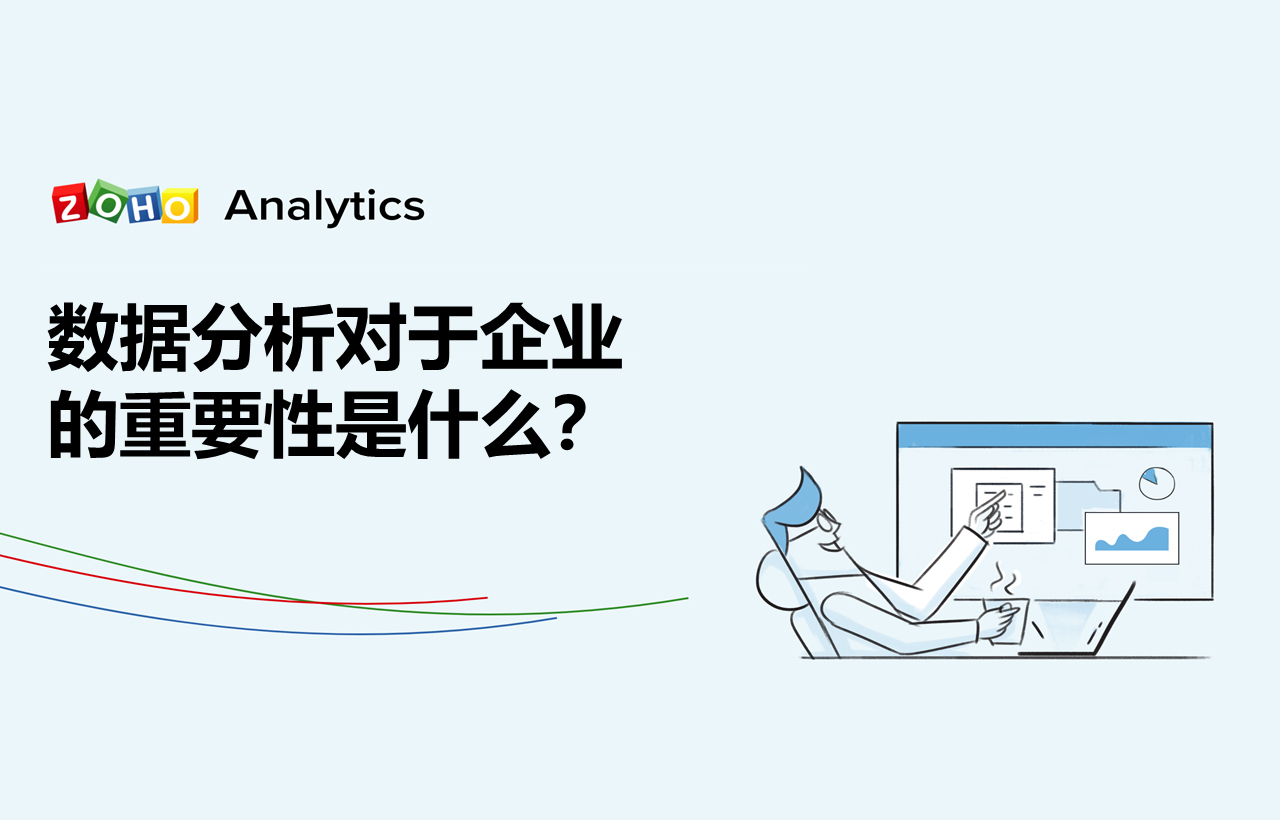 ZOHO Analytics

数据分析对于企业的重要性是什么?